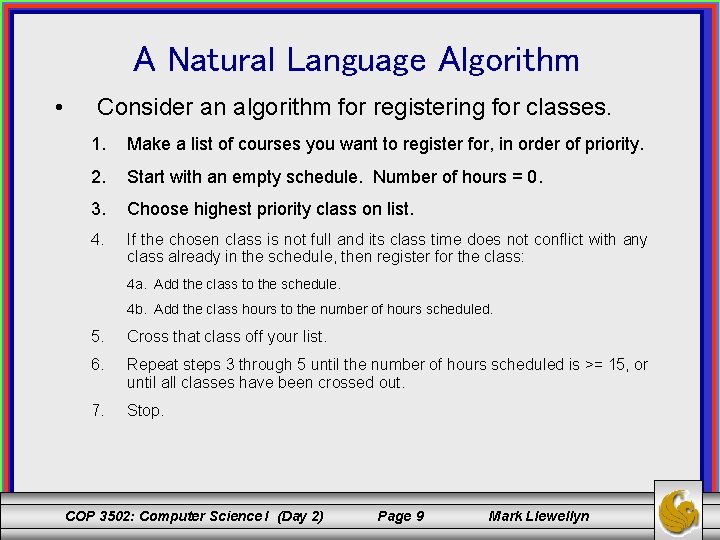 A Natural Language Algorithm

• Consider an algorithm for registering for classes.

1. Make a list of courses you want to register for, in order of priority.

2. Start with an empty schedule. Number of hours = 0.

3. Choose highest priority class on list.

4. If the chosen class is not full and its class time does not conflict with any class already in the schedule, then register for the class:

4a. Add the class to the schedule.

4b. Add the class hours to the number of hours scheduled.

5. Cross that class off your list.

6. Repeat steps 3 through 5 until the number of hours scheduled is >= 15, or until all classes have been crossed out.

7. Stop.

COP 3502: Computer Science I (Day 2) Page 9 Mark Llewellyn